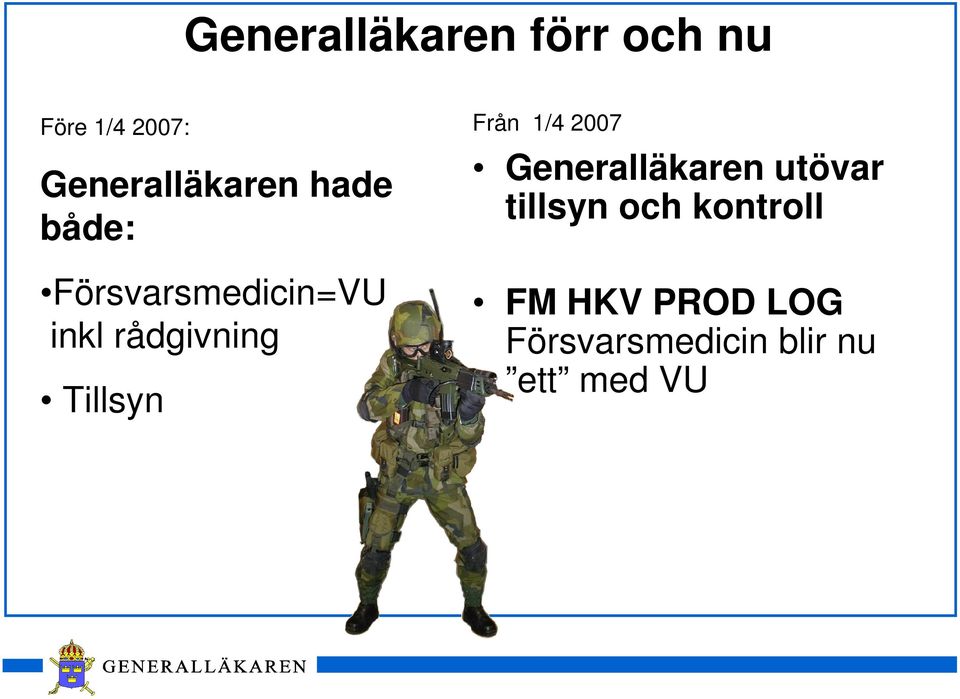 Generalläkaren förr och nu

Före 1/4 2007:

Generalläkaren hade både:

•Försvarsmedicin=VU inkl rådgivning

• Tillsyn

Från 1/4 2007

• Generalläkaren utövar tillsyn och kontroll

• FM HKV PROD LOG Försvarsmedicin blir nu ”ett” med VU

GENERALLÄKAREN